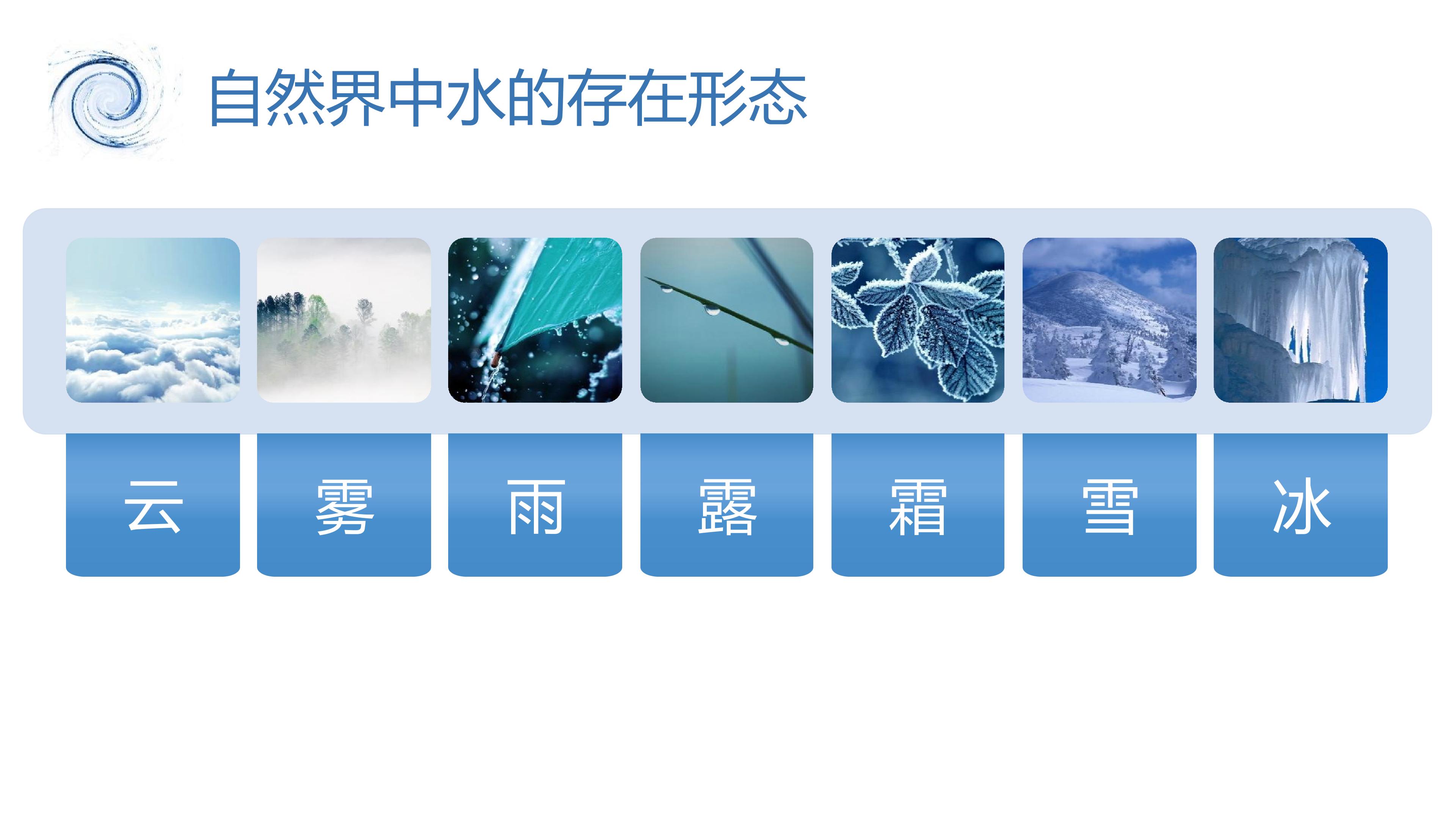 自然界中水的存在形态

云

雾

雨

露

霜

雪

冰